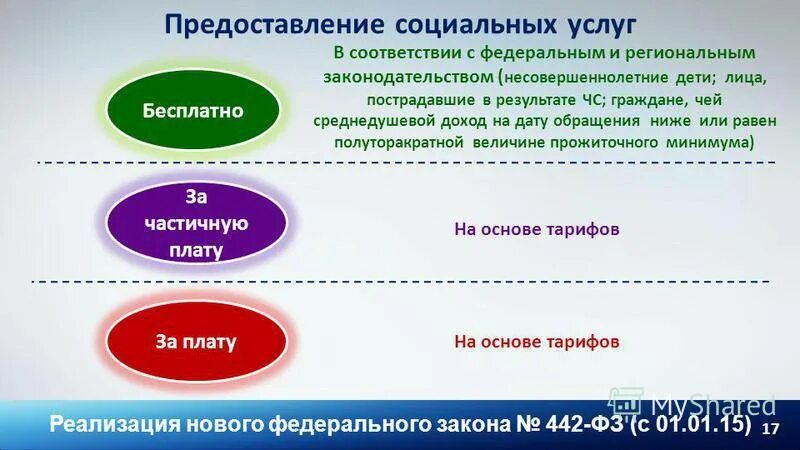 Предоставление социальных услуг

Бесплатно

В соответствии с федеральным и региональным законодательством (несовершеннолетние дети; лица, пострадавшие в результате ЧС; граждане, чей среднедушевой доход на дату обращения ниже или равен полуторакратной величине прожиточного минимума)

За частичную плату

На основе тарифов

За плату

На основе тарифов

MyShared

Реализация нового федерального закона № 442-ФЗ (с 01.01.15) 17